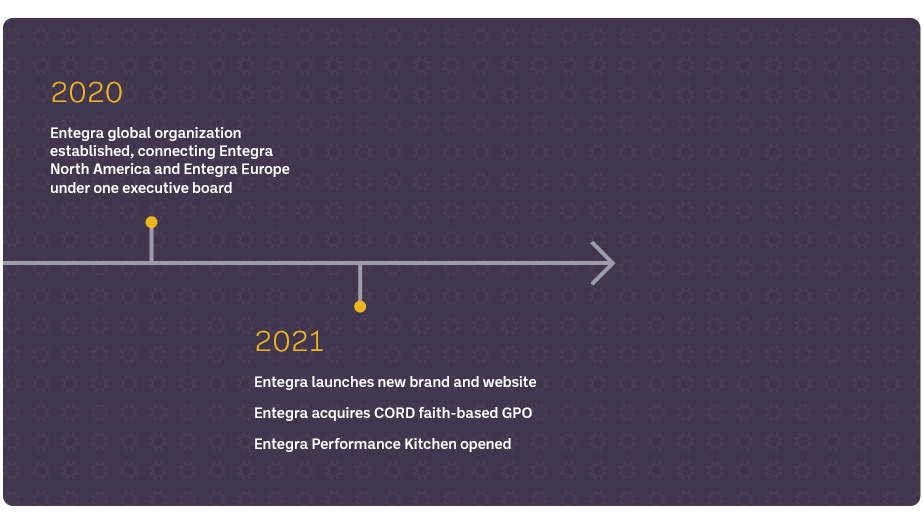 2020

Entegra global organization established, connecting Entegra North America and Entegra Europe under one executive board

2021

Entegra launches new brand and website

Entegra acquires CORD faith-based GPO

Entegra Performance Kitchen opened